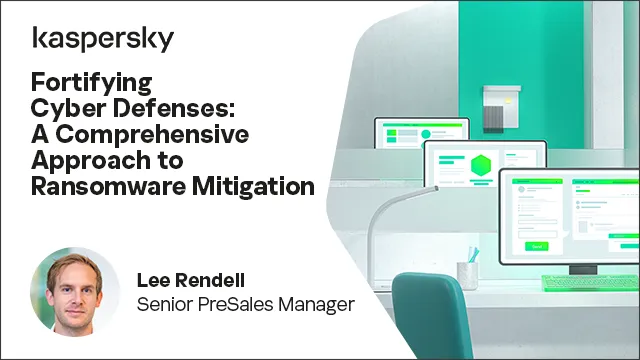 kaspersky

Fortifying Cyber Defenses: A Comprehensive Approach to Ransomware Mitigation

Lee Rendell
Senior PreSales Manager